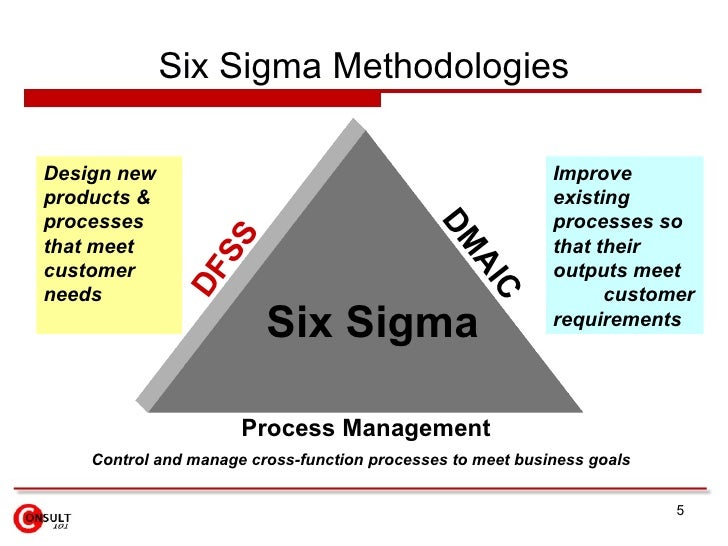 Six Sigma Methodologies

Design new products & processes that meet customer needs

DFSS

DMAIC

Six Sigma

Improve existing processes so that their outputs meet customer requirements

Process Management

Control and manage cross-function processes to meet business goals

CONSULT 101

5